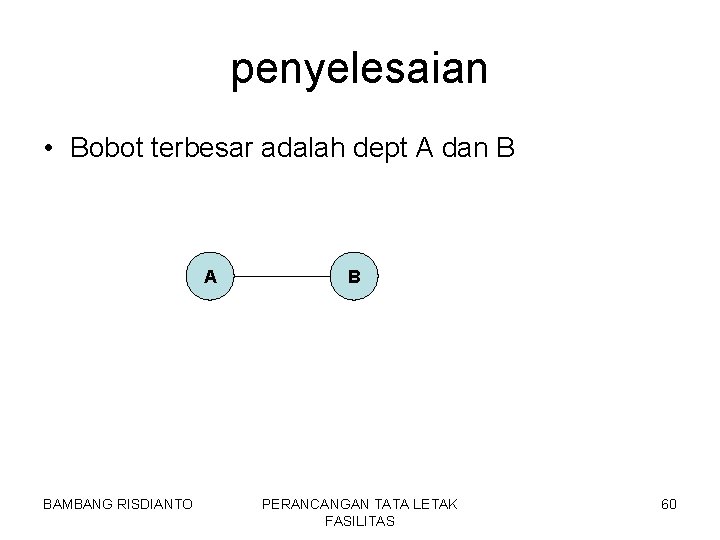 penyelesaian

• Bobot terbesar adalah dept A dan B

A

B

BAMBANG RISDIANTO

PERANCANGAN TATA LETAK FASILITAS

60